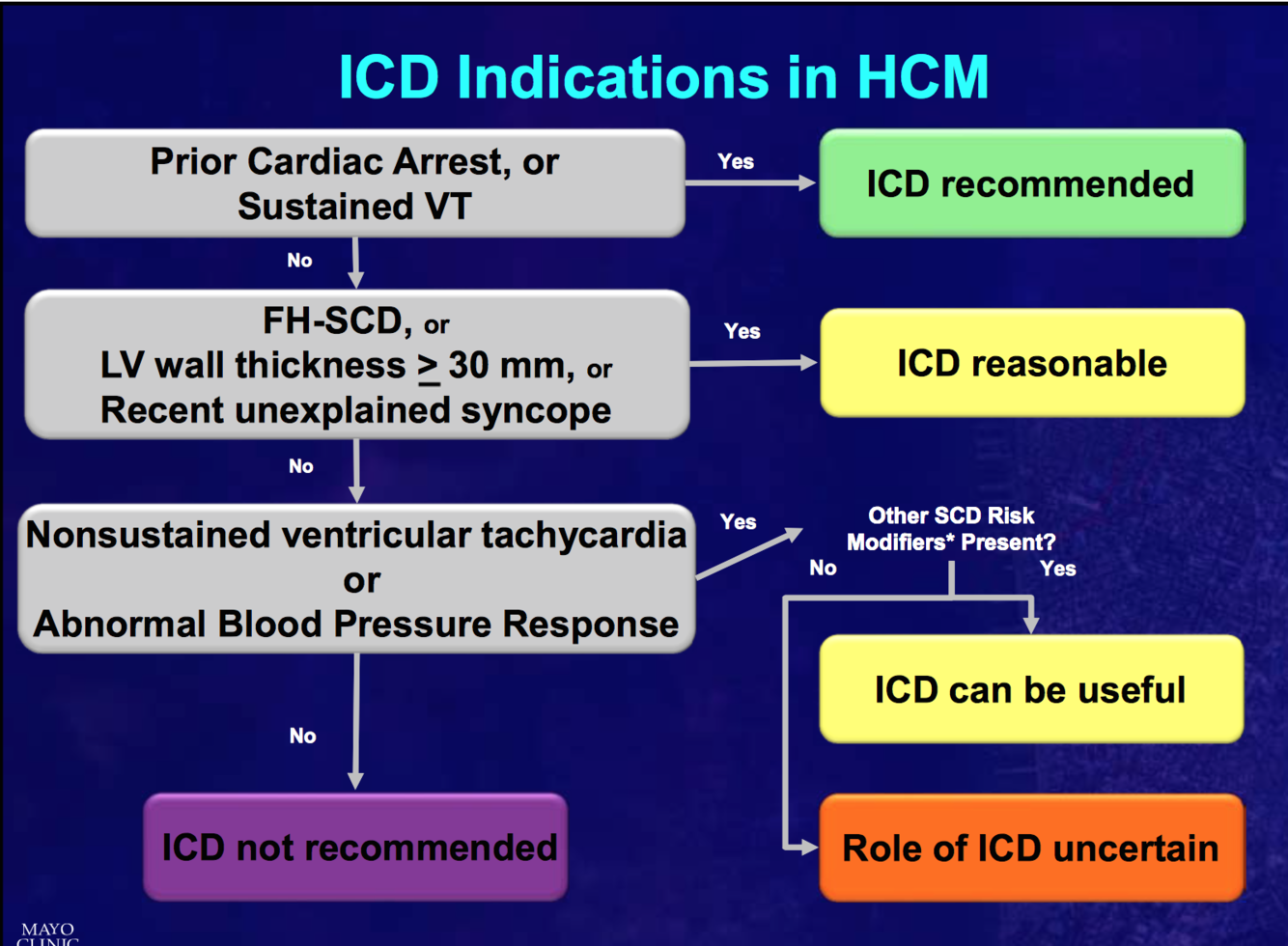 ICD Indications in HCM

Prior Cardiac Arrest, or Sustained VT

Yes

ICD recommended

No

FH-SCD, or LV wall thickness $\geq$ 30 mm, or Recent unexplained syncope

Yes

ICD reasonable

No

Nonsustained ventricular tachycardia or Abnormal Blood Pressure Response

Yes

Other SCD Risk Modifiers* Present?

No

Yes

ICD can be useful

Role of ICD uncertain

No

ICD not recommended

MAYO CLINIC